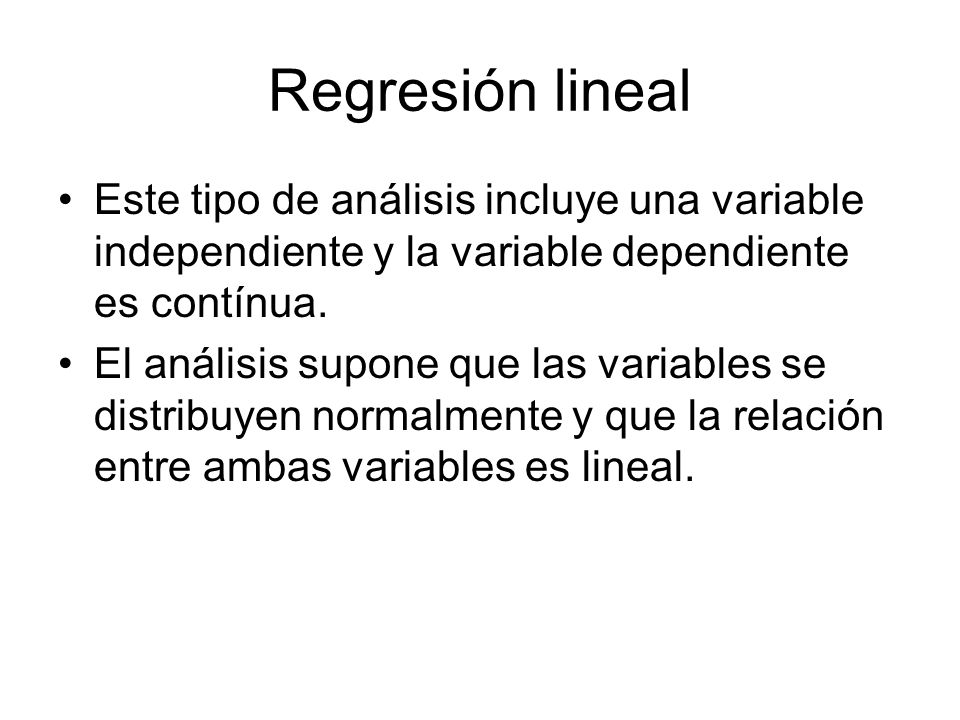 Regresión lineal

• Este tipo de análisis incluye una variable independiente y la variable dependiente es contínua.
• El análisis supone que las variables se distribuyen normalmente y que la relación entre ambas variables es lineal.